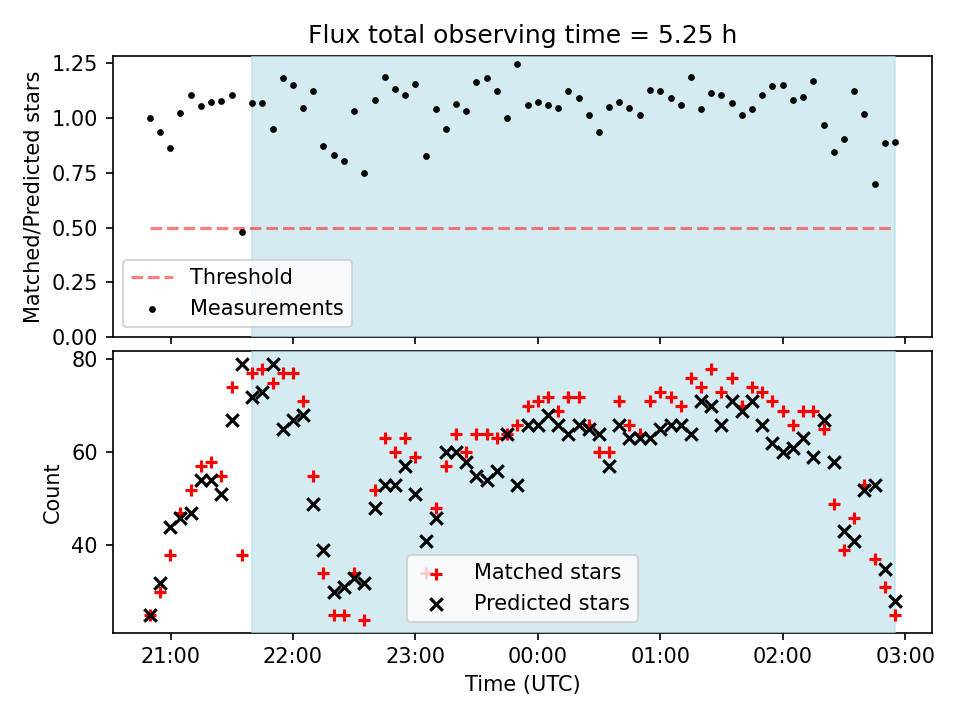 Flux total observing time = 5.25 h

Matched/Predicted stars

1.25
1.00
0.75
0.50
0.25
0.00

Threshold
Measurements

Count

80
60
40

Matched stars
Predicted stars

21:00
22:00
23:00
00:00
01:00
02:00
03:00

Time (UTC)